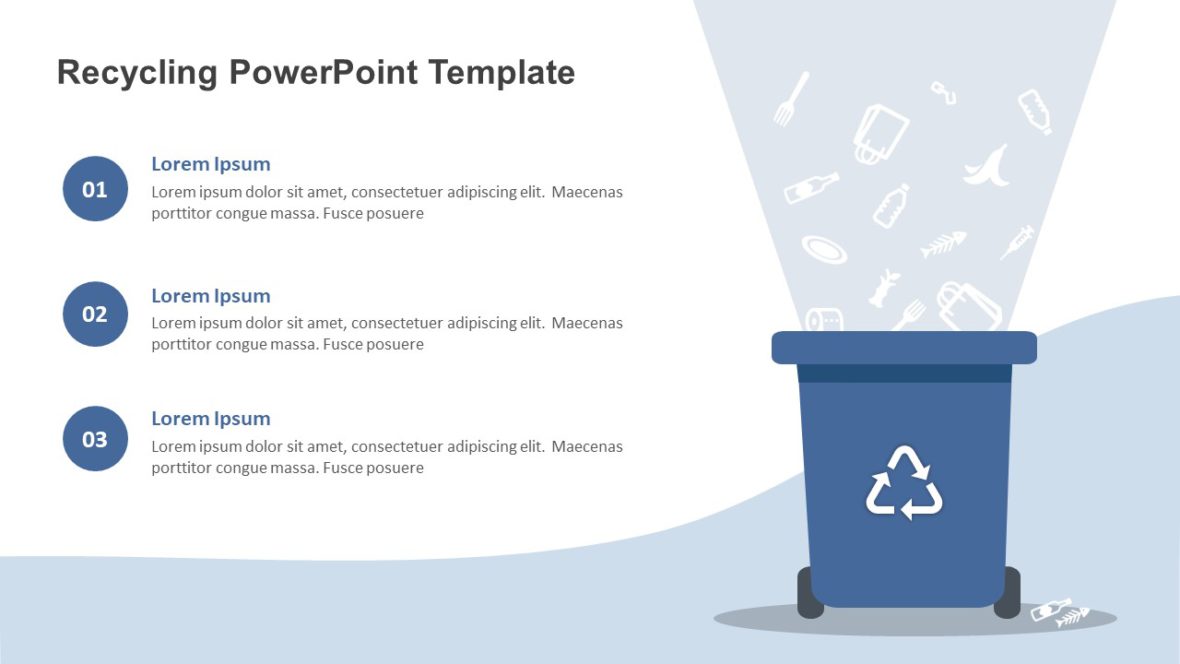 Recycling PowerPoint Template

01

Lorem Ipsum

Lorem ipsum dolor sit amet, consectetuer adipiscing elit. Maecenas porttitor congue massa. Fusce posuere

02

Lorem Ipsum

Lorem ipsum dolor sit amet, consectetuer adipiscing elit. Maecenas porttitor congue massa. Fusce posuere

03

Lorem Ipsum

Lorem ipsum dolor sit amet, consectetuer adipiscing elit. Maecenas porttitor congue massa. Fusce posuere